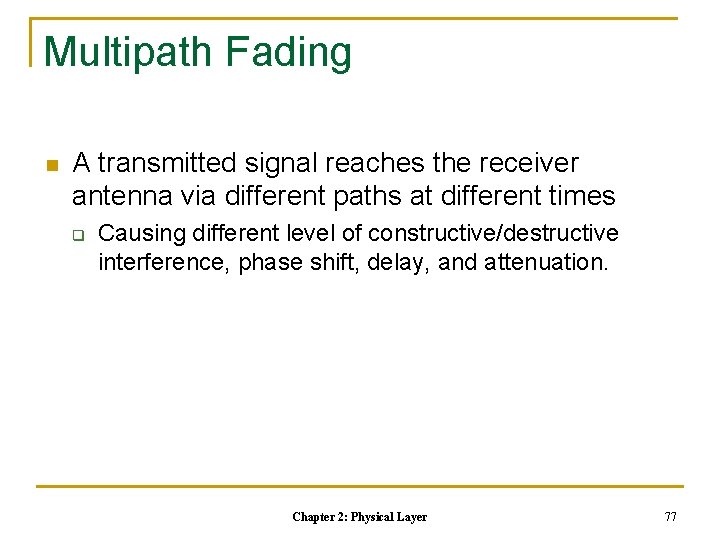 Multipath Fading

A transmitted signal reaches the receiver antenna via different paths at different times

Causing different level of constructive/destructive interference, phase shift, delay, and attenuation.

Chapter 2: Physical Layer

77